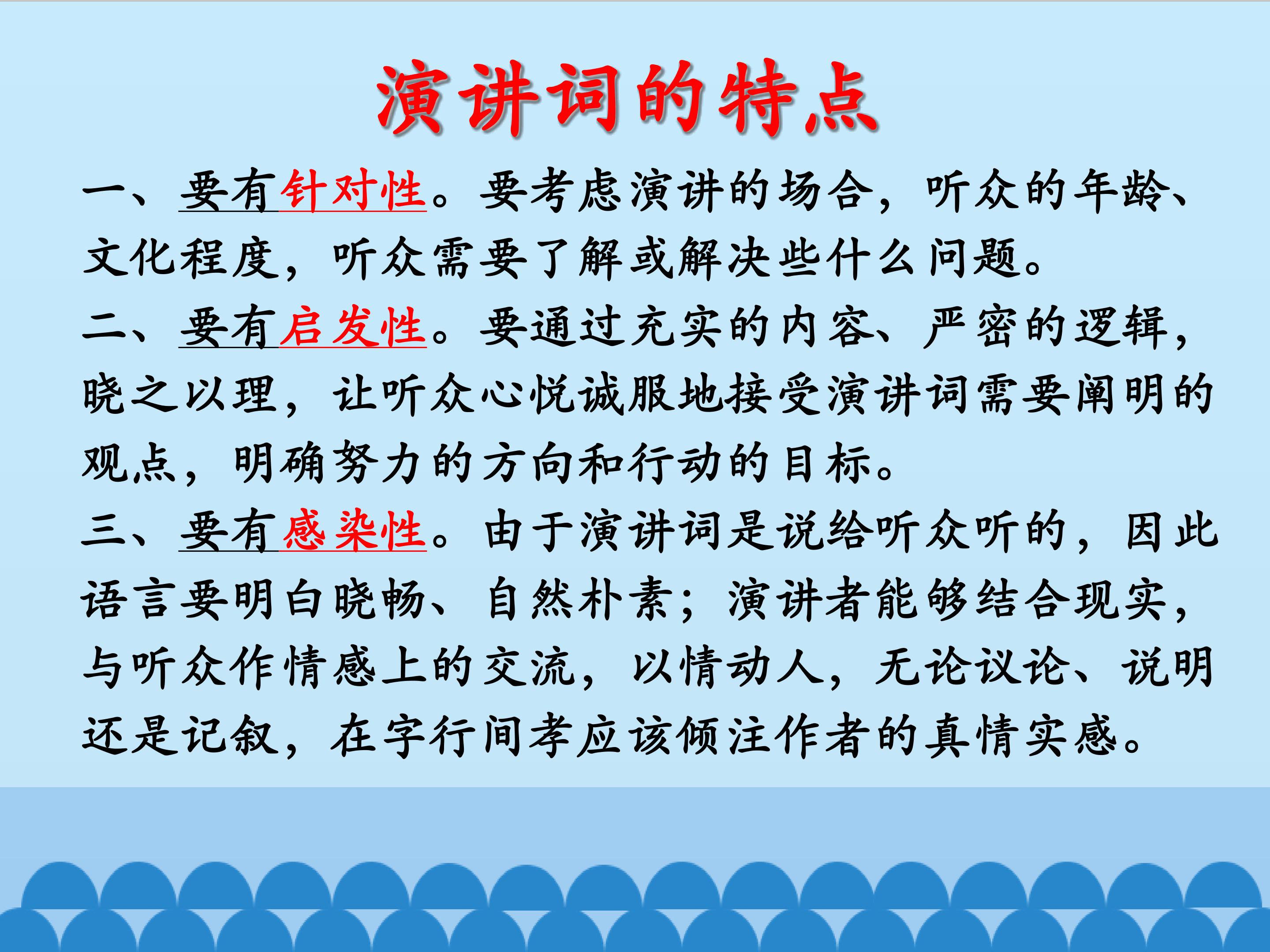 演讲词的特点

一、要有针对性。要考虑演讲的场合，听众的年龄、文化程度，听众需要了解或解决些什么问题。

二、要有启发性。要通过充实的内容、严密的逻辑，晓之以理，让听众心悦诚服地接受演讲词需要阐明的观点，明确努力的方向和行动的目标。

三、要有感染性。由于演讲词是说给听众听的，因此语言要明白晓畅、自然朴素；演讲者能够结合现实，与听众作情感上的交流，以情动人，无论议论、说明还是记叙，在字行间孝应该倾注作者的真情实感。